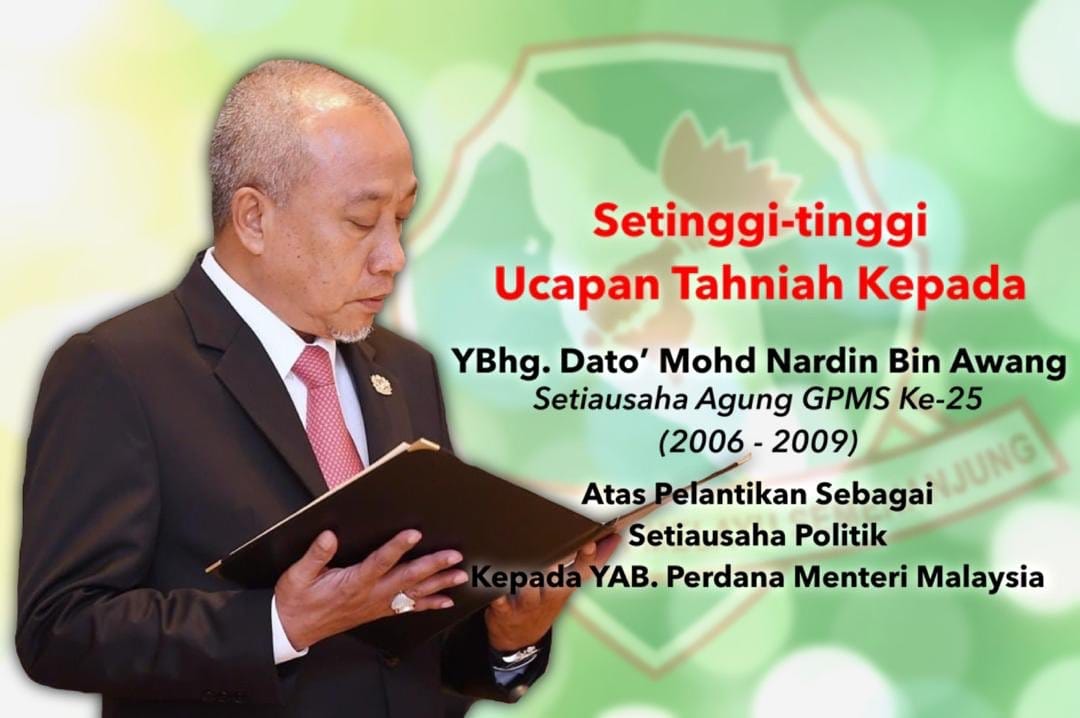 Setinggi-tinggi
Ucapan Tahniah Kepada

YBhg. Dato' Mohd Nardin Bin Awang
Setiausaha Agung GPMS Ke-25
(2006 - 2009)

Atas Pelantikan Sebagai
Setiausaha Politik
Kepada YAB. Perdana Menteri Malaysia